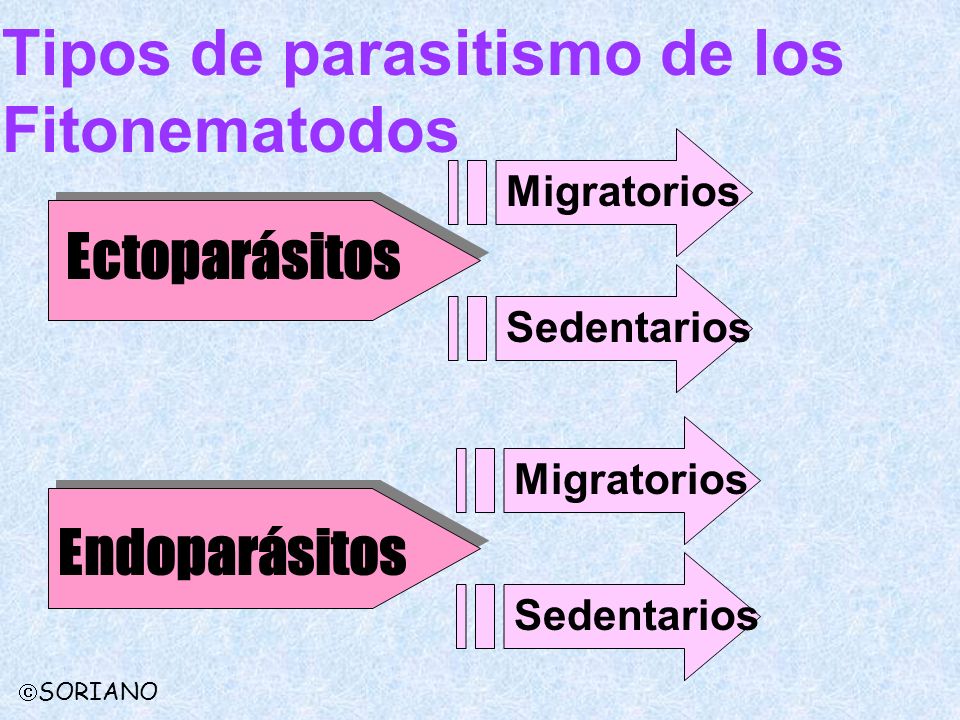 Tipos de parasitismo de los Fitonematodos

Ectoparásitos

Migratorios

Sedentarios

Endoparásitos

Migratorios

Sedentarios

©SORIANO